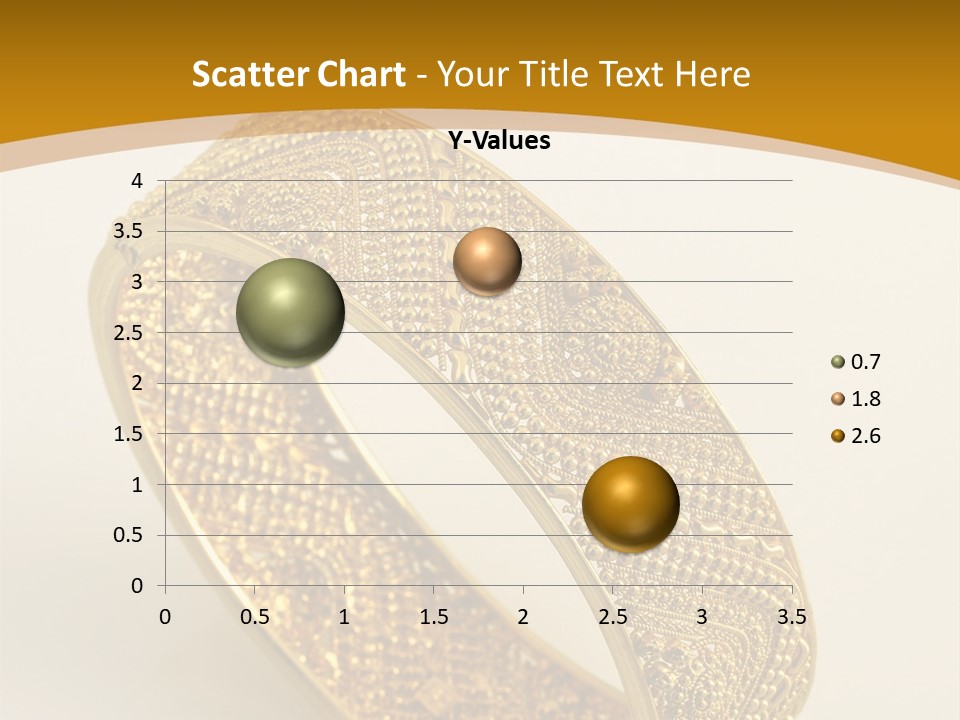 Scatter Chart - Your Title Text Here

Y-Values

4
3.5
3
2.5
2
1.5
1
0.5
0

0 0.5 1 1.5 2 2.5 3 3.5

0.7
1.8
2.6